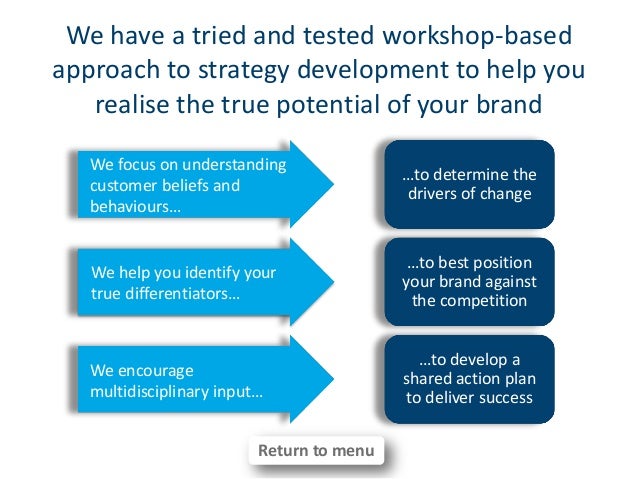 We have a tried and tested workshop-based approach to strategy development to help you realise the true potential of your brand

We focus on understanding customer beliefs and behaviours…

…to determine the drivers of change

We help you identify your true differentiators…

…to best position your brand against the competition

We encourage multidisciplinary input…

…to develop a shared action plan to deliver success

Return to menu